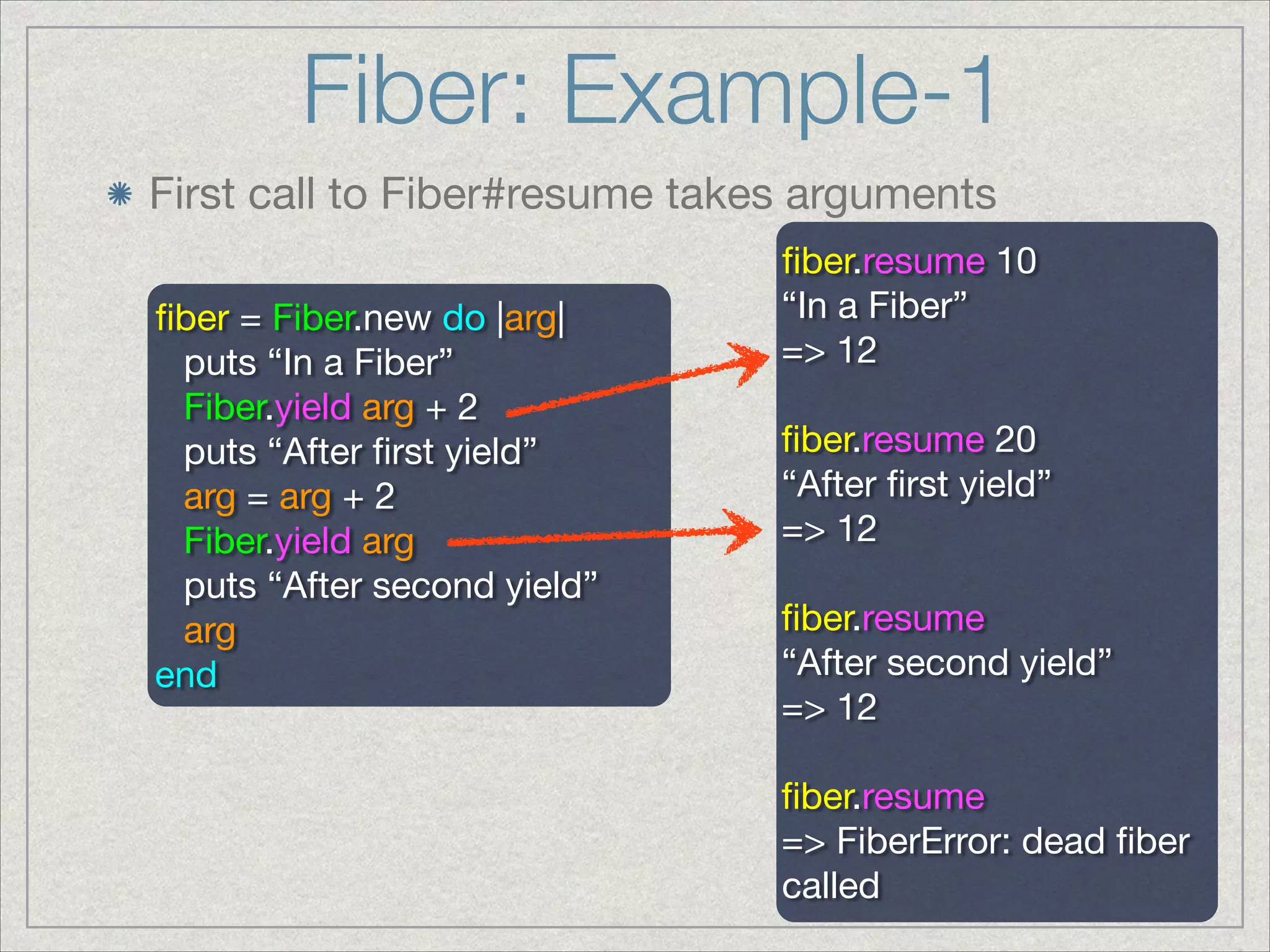 Fiber: Example-1

First call to Fiber#resume takes arguments

fiber = Fiber.new do |arg|
puts “In a Fiber”
Fiber.yield arg + 2
puts “After first yield”
arg = arg + 2
Fiber.yield arg
puts “After second yield”
arg
end

fiber.resume 10
“In a Fiber”
=> 12

fiber.resume 20
“After first yield”
=> 12

fiber.resume
“After second yield”
=> 12

fiber.resume
=> FiberError: dead fiber called